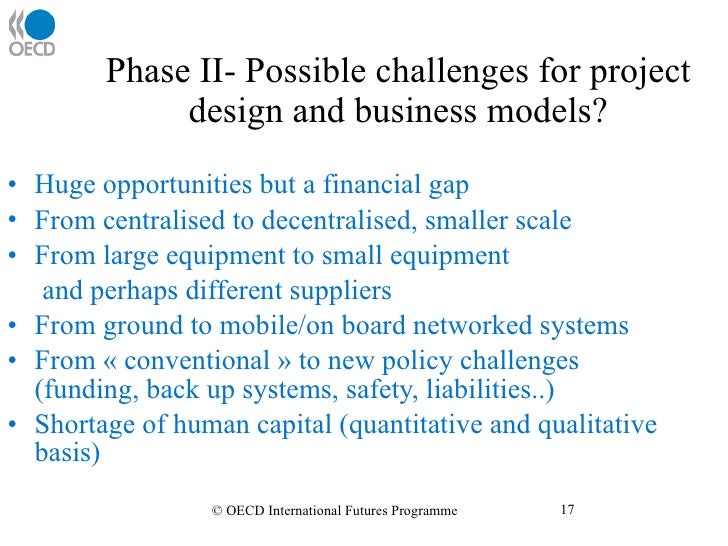 OECD

Phase II- Possible challenges for project design and business models?

• Huge opportunities but a financial gap
• From centralised to decentralised, smaller scale
• From large equipment to small equipment and perhaps different suppliers
• From ground to mobile/on board networked systems
• From « conventional » to new policy challenges (funding, back up systems, safety, liabilities..)
• Shortage of human capital (quantitative and qualitative basis)

© OECD International Futures Programme

17